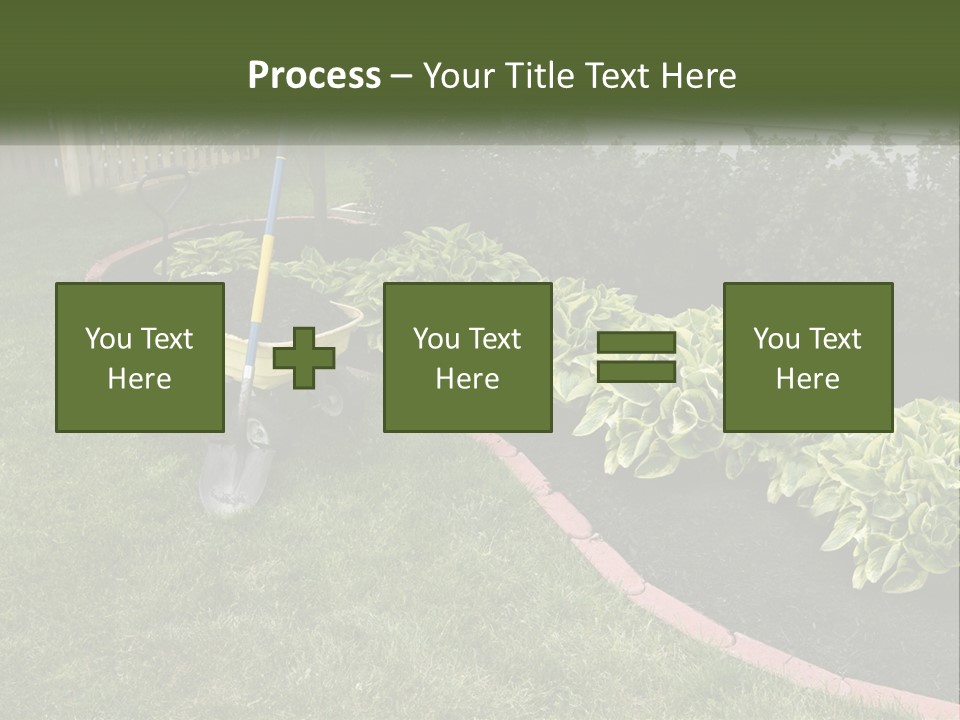 Process – Your Title Text Here

You Text Here

You Text Here

You Text Here